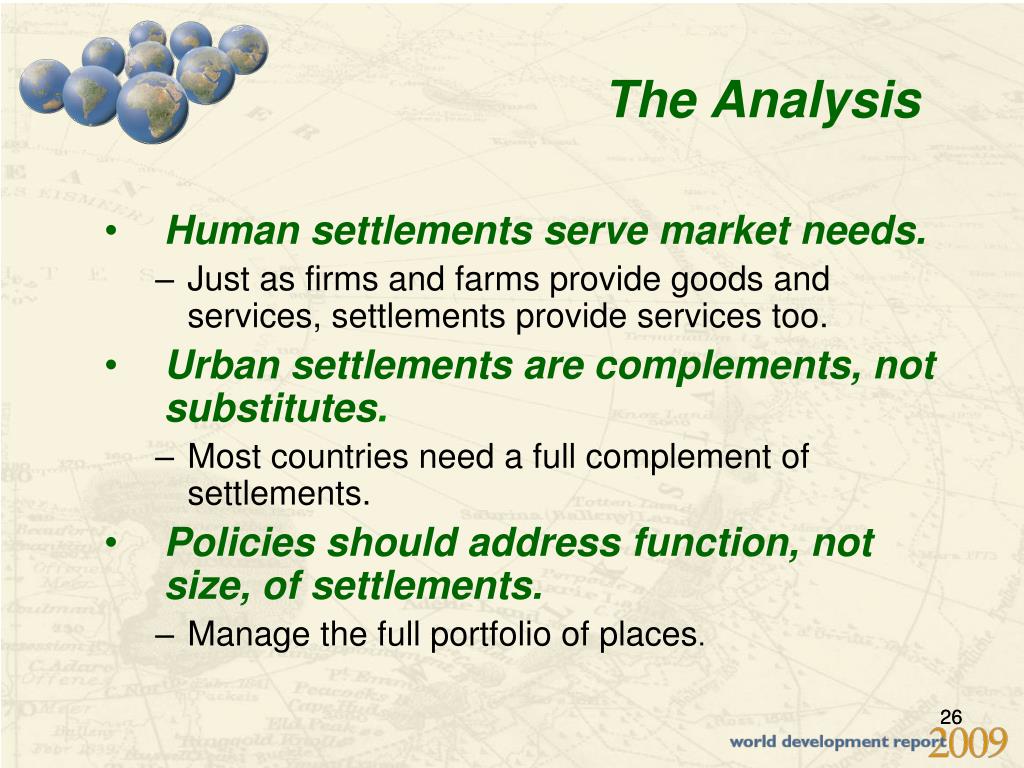 The Analysis

• Human settlements serve market needs.
– Just as firms and farms provide goods and services, settlements provide services too.

• Urban settlements are complements, not substitutes.
– Most countries need a full complement of settlements.

• Policies should address function, not size, of settlements.
– Manage the full portfolio of places.

26

world development report 2009